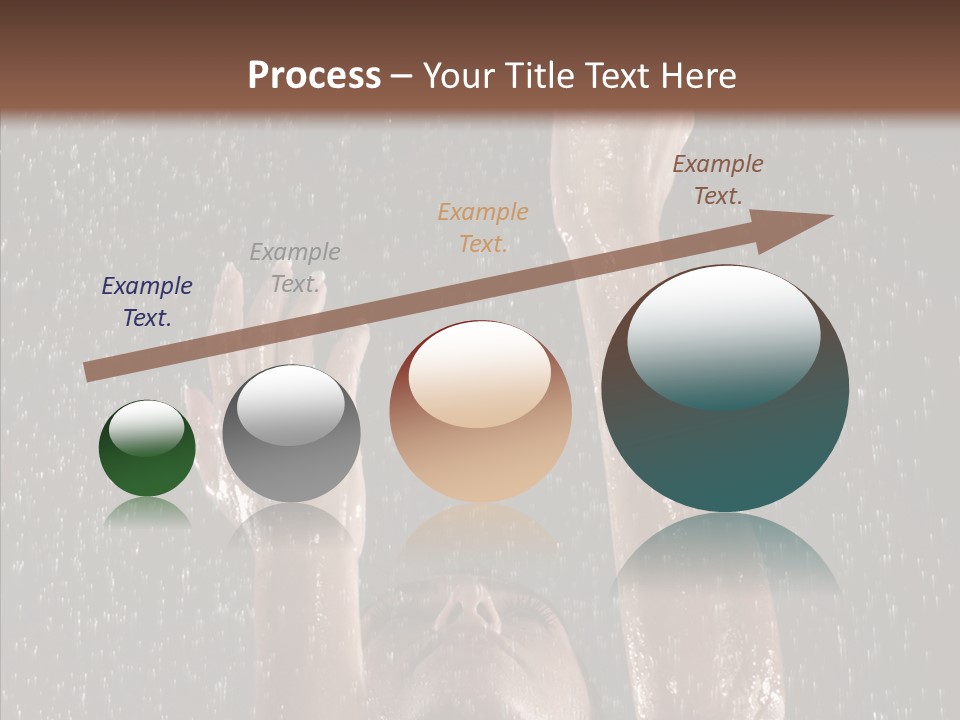 Process – Your Title Text Here

Example Text.

Example Text.

Example Text.

Example Text.